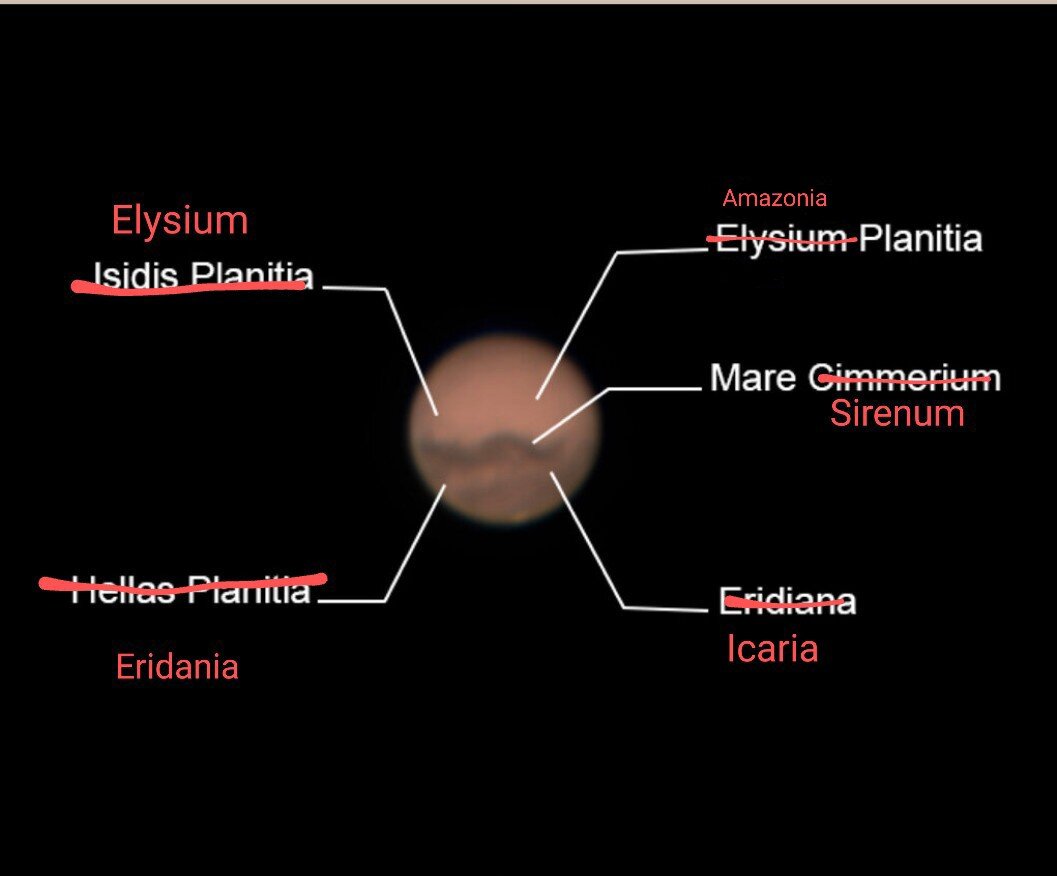 Elysium
Isidis Planitia

Hellas Planitia
Eridania

Amazonia
Elysium Planitia

Mare Cimmerium
Sirenum

Eridiana
Icaria